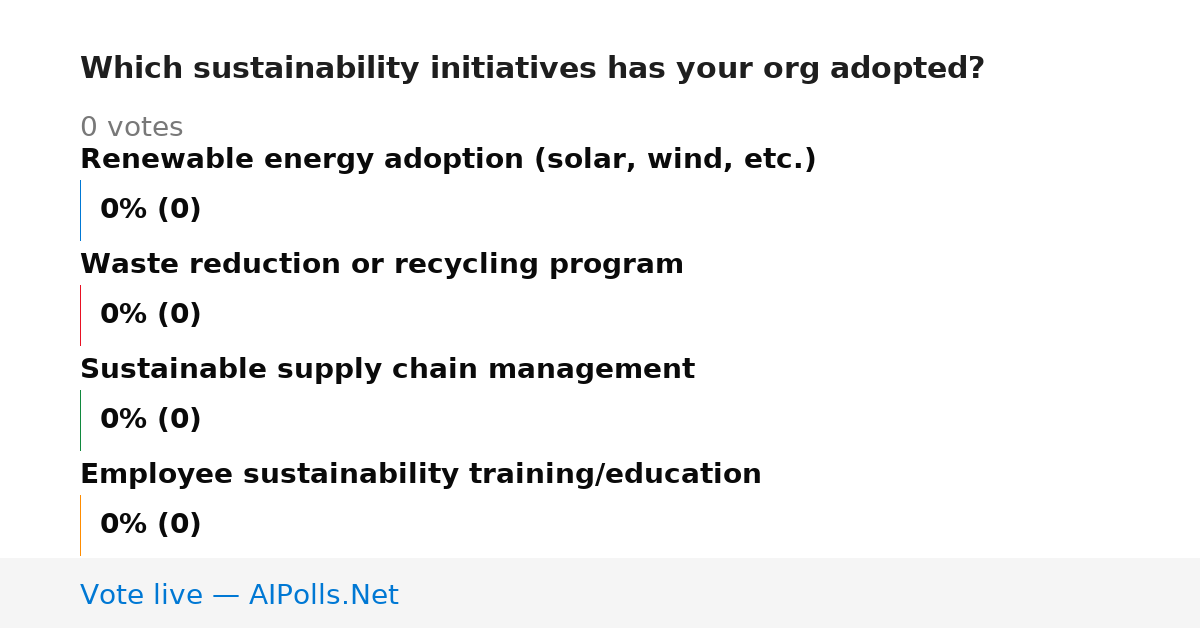 Which sustainability initiatives has your org adopted?

0 votes

Renewable energy adoption (solar, wind, etc.)

0% (0)

Waste reduction or recycling program

0% (0)

Sustainable supply chain management

0% (0)

Employee sustainability training/education

0% (0)

Vote live — AIPolls.Net